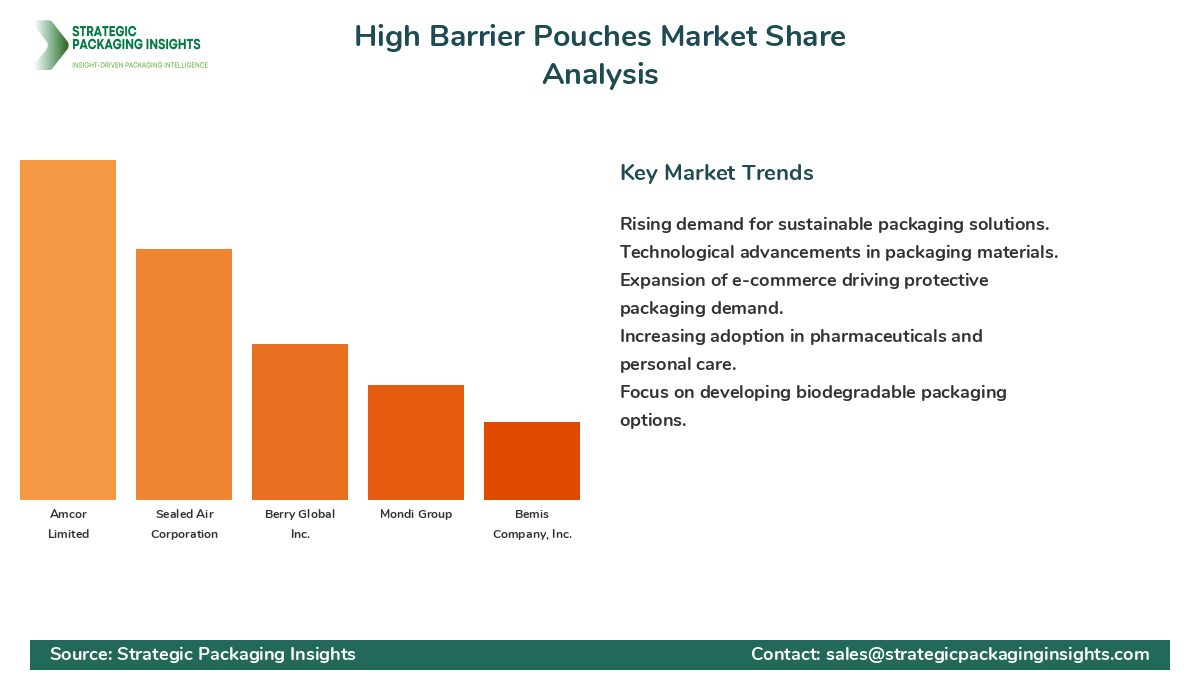 STRATEGIC PACKAGING INSIGHTS
INSIGHT-DRIVEN PACKAGING INTELLIGENCE

High Barrier Pouches Market Share Analysis

Amcor Limited
Sealed Air Corporation
Berry Global Inc.
Mondi Group
Bemis Company, Inc.

Key Market Trends

Rising demand for sustainable packaging solutions.
Technological advancements in packaging materials.
Expansion of e-commerce driving protective packaging demand.
Increasing adoption in pharmaceuticals and personal care.
Focus on developing biodegradable packaging options.

Source: Strategic Packaging Insights
Contact: sales@strategicpackaginginsights.com